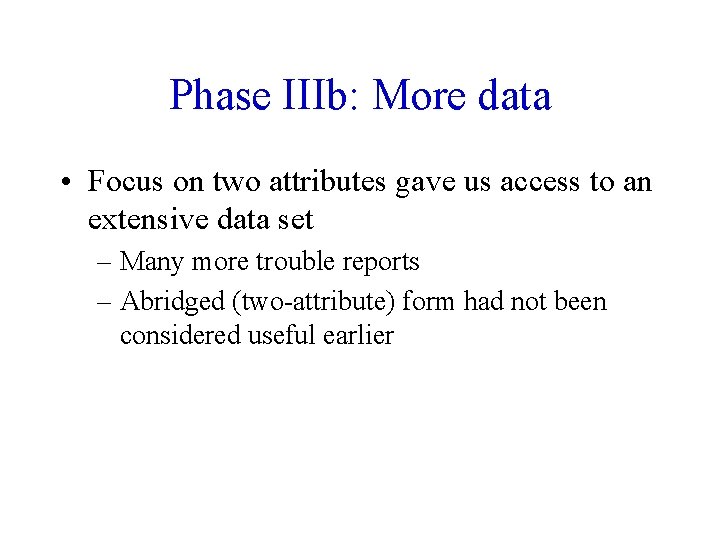 Phase IIIb: More data

• Focus on two attributes gave us access to an extensive data set

– Many more trouble reports

– Abridged (two-attribute) form had not been considered useful earlier